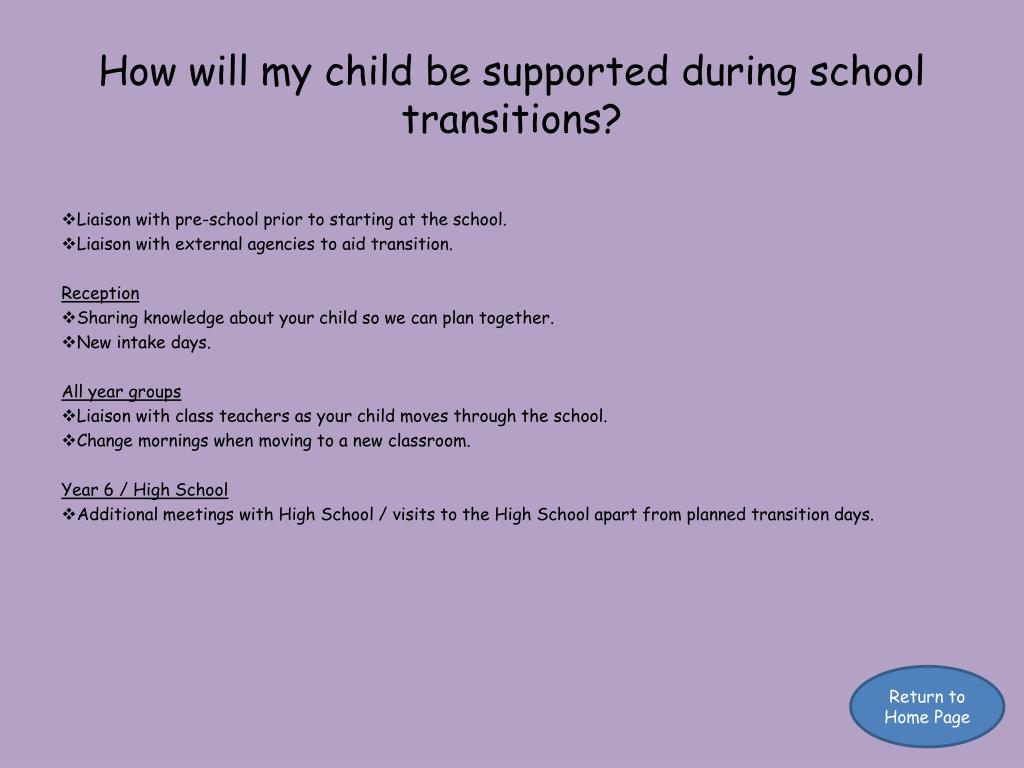 How will my child be supported during school transitions?

❖Liaison with pre-school prior to starting at the school.
❖Liaison with external agencies to aid transition.

Reception
❖Sharing knowledge about your child so we can plan together.
❖New intake days.

All year groups
❖Liaison with class teachers as your child moves through the school.
❖Change mornings when moving to a new classroom.

Year 6 / High School
❖Additional meetings with High School / visits to the High School apart from planned transition days.

Return to Home Page